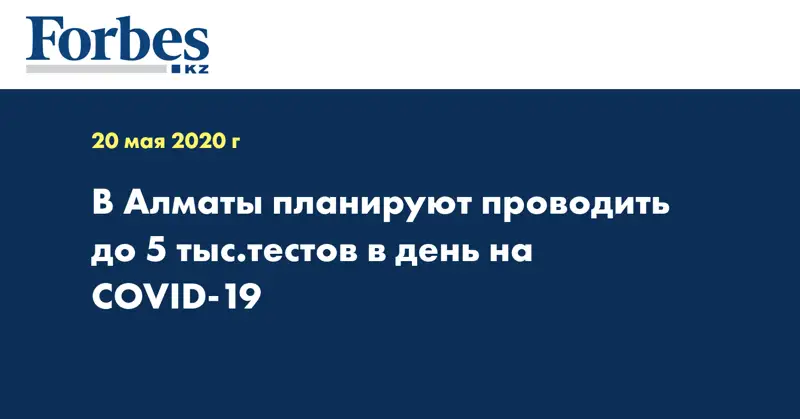 Forbes
KZ

20 мая 2020 г

В Алматы планируют проводить до 5 тыс.тестов в день на COVID-19